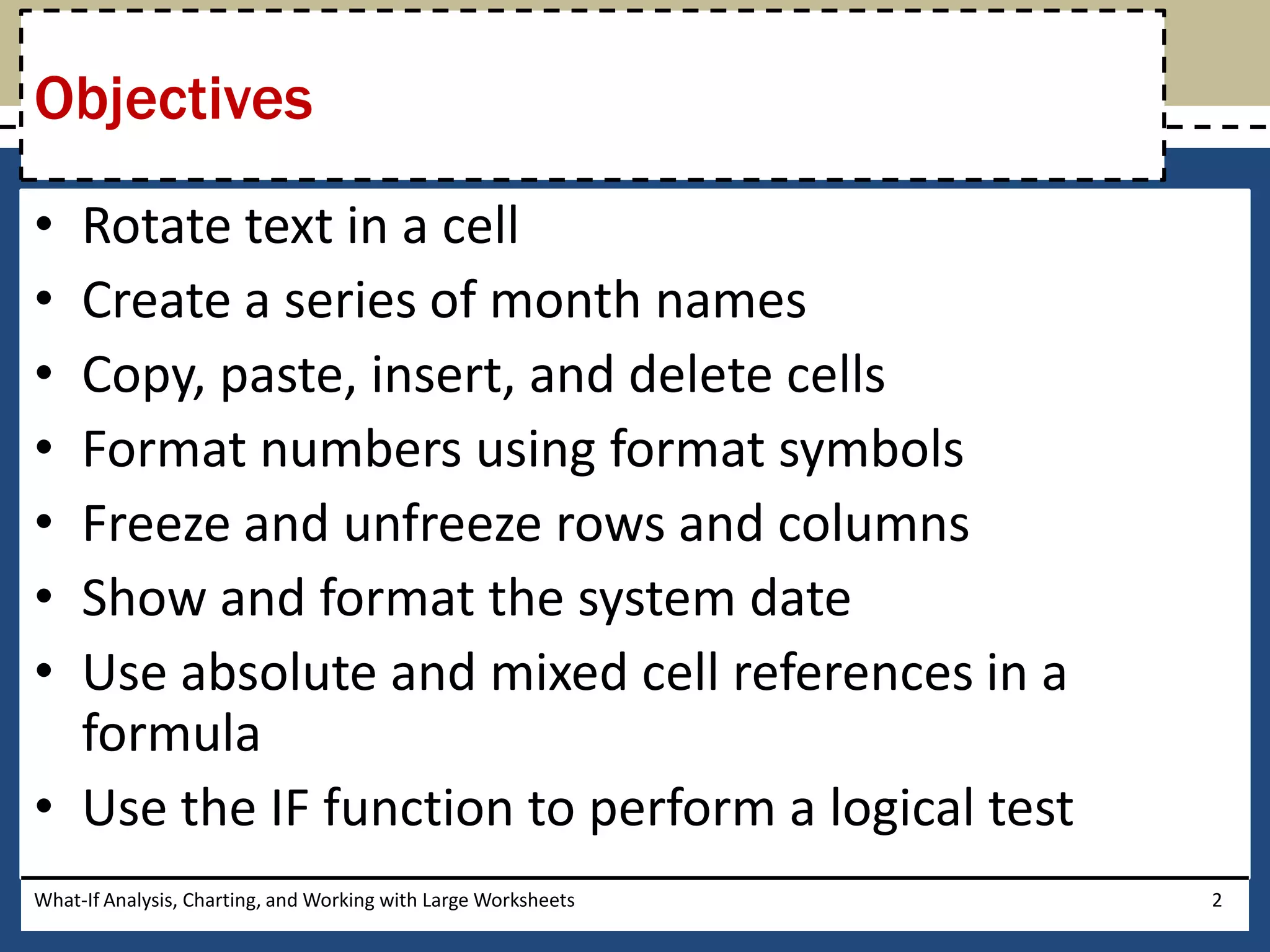 Objectives

• Rotate text in a cell
• Create a series of month names
• Copy, paste, insert, and delete cells
• Format numbers using format symbols
• Freeze and unfreeze rows and columns
• Show and format the system date
• Use absolute and mixed cell references in a formula
• Use the IF function to perform a logical test

What-If Analysis, Charting, and Working with Large Worksheets 2